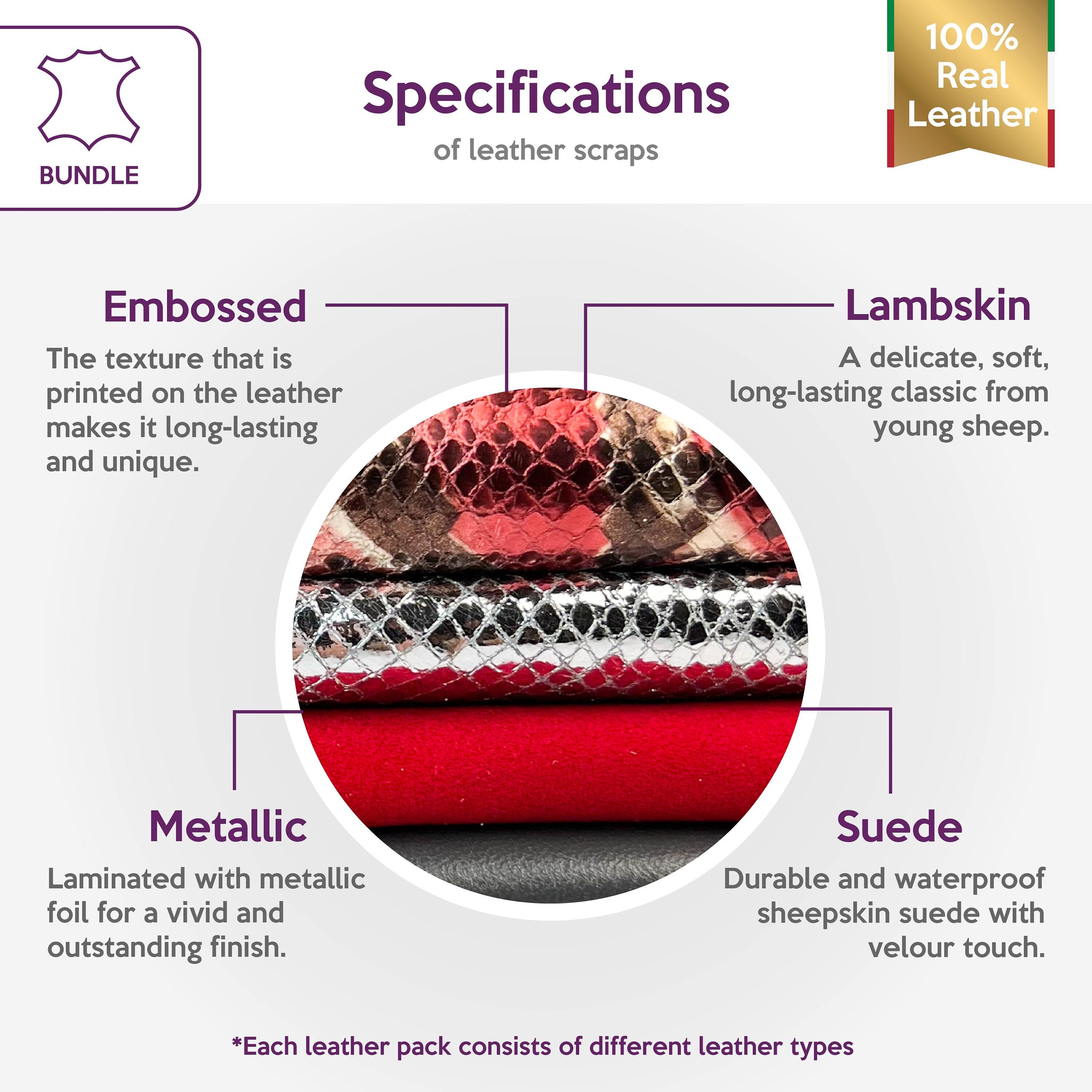 BUNDLE

Specifications
of leather scraps

100% Real Leather

Embossed
The texture that is printed on the leather makes it long-lasting and unique.

Lambskin
A delicate, soft, long-lasting classic from young sheep.

Metallic
Laminated with metallic foil for a vivid and outstanding finish.

Suede
Durable and waterproof sheepskin suede with velour touch.

*Each leather pack consists of different leather types